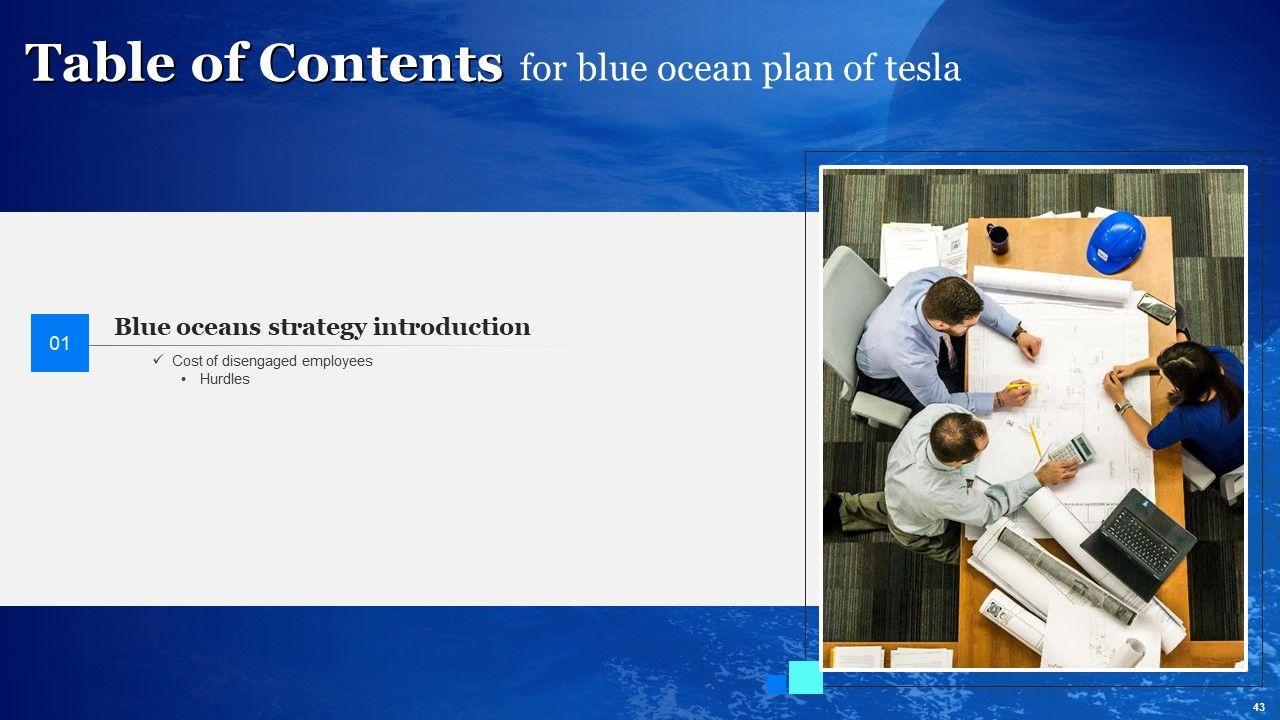 Table of Contents for blue ocean plan of tesla

01

Blue oceans strategy introduction

✓ Cost of disengaged employees
• Hurdles

43